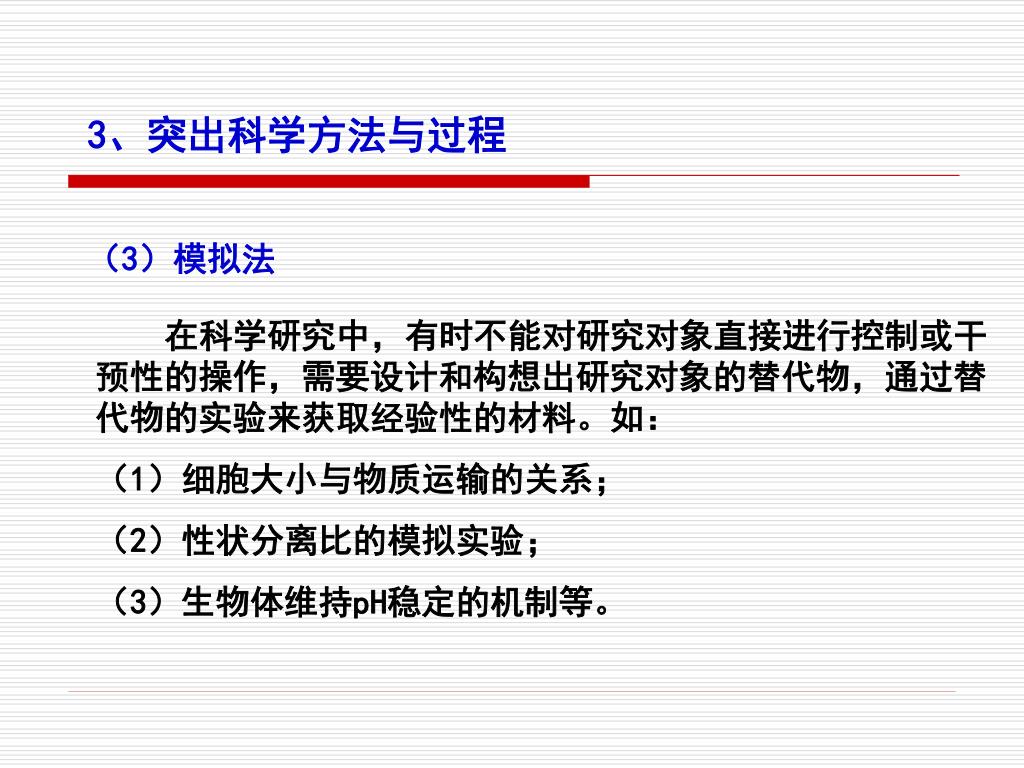 3、突出科学方法与过程

（3）模拟法

在科学研究中，有时不能对研究对象直接进行控制或干预性的操作，需要设计和构想出研究对象的替代物，通过替代物的实验来获取经验性的材料。如：

（1）细胞大小与物质运输的关系；

（2）性状分离比的模拟实验；

（3）生物体维持pH稳定的机制等。